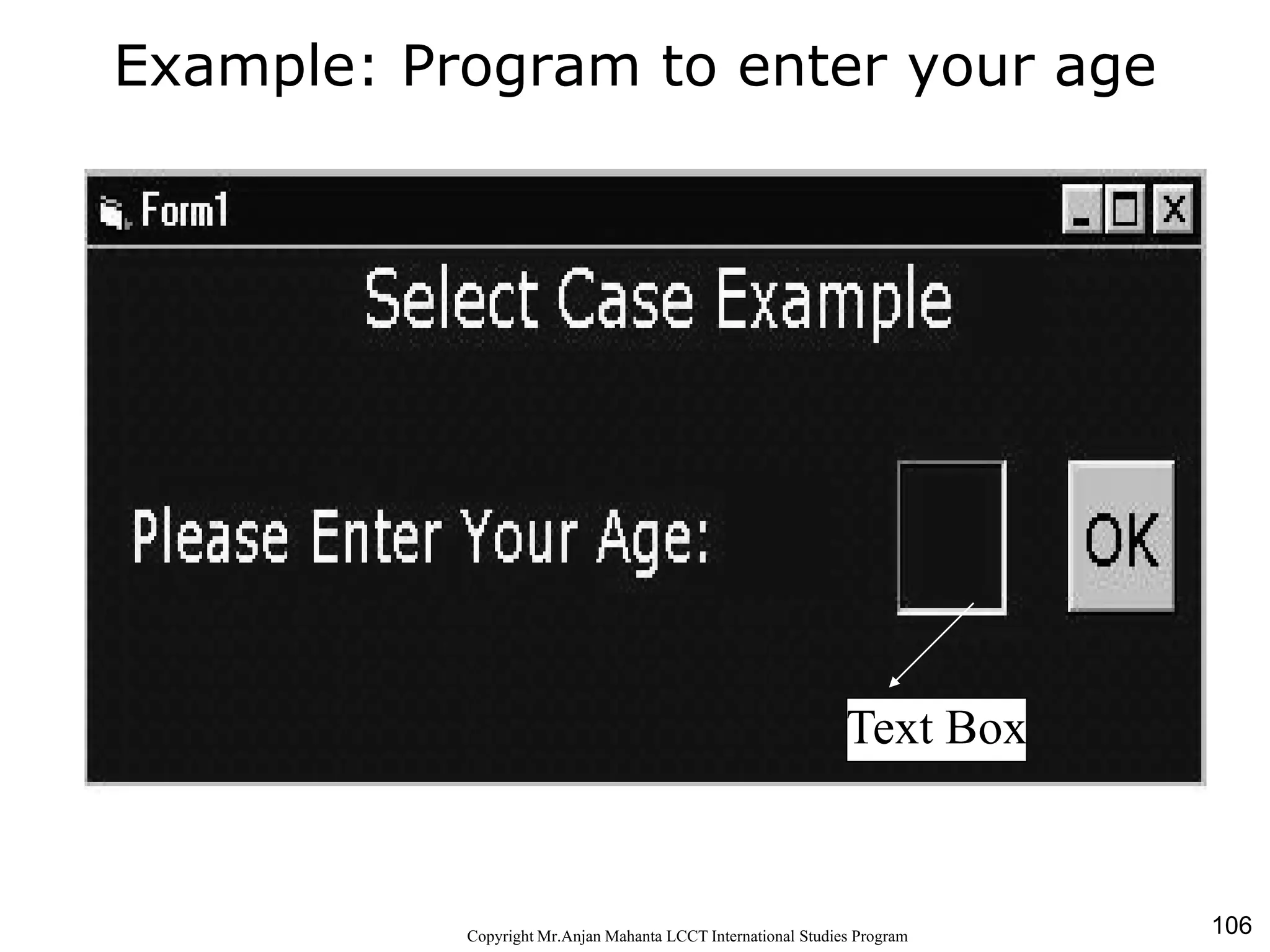 Example: Program to enter your age

Form1

Select Case Example

Please Enter Your Age:

OK

Text Box

Copyright Mr.Anjan Mahanta LCCT International Studies Program

106